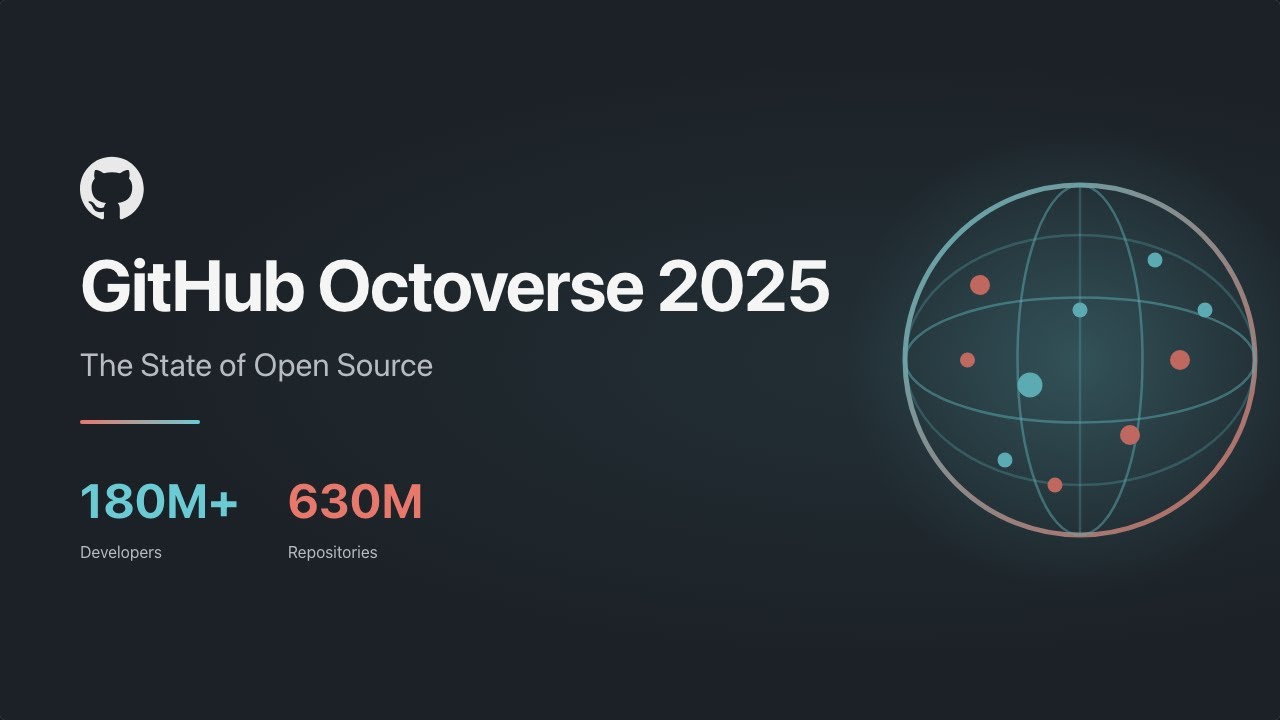 GitHub Octoverse 2025

The State of Open Source

180M+
Developers

630M
Repositories